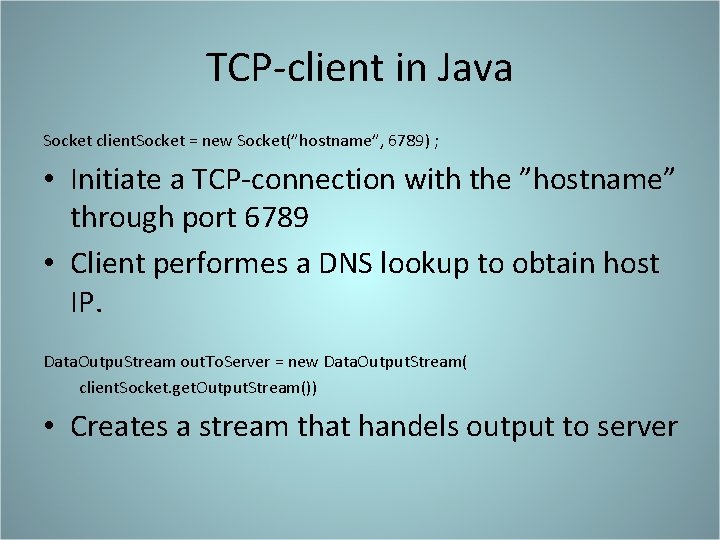 TCP-client in Java

Socket clientSocket = new Socket(”hostname”, 6789) ;

• Initiate a TCP-connection with the ”hostname” through port 6789
• Client performes a DNS lookup to obtain host IP.

DataOutpuStream outToServer = new DataOutputStream(
clientSocket.getOutputStream())

• Creates a stream that handels output to server